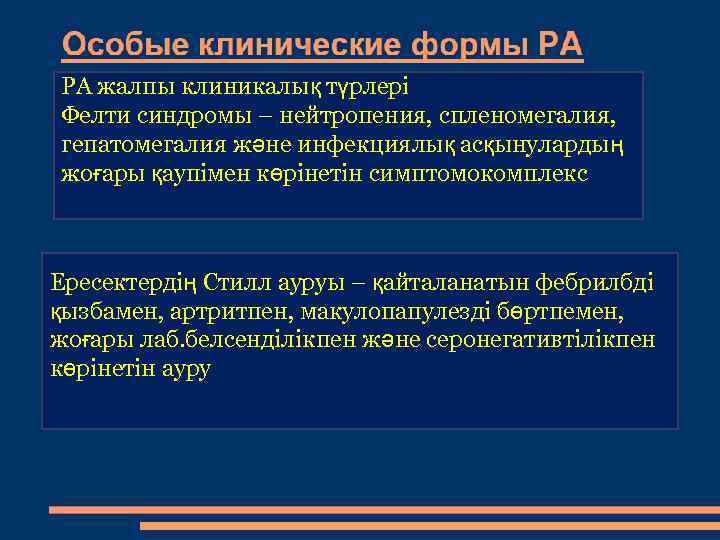 Особые клинические формы РА

РА жалпы клиникалық түрлері
Фелти синдромы – нейтропения, спленомегалия, гепатомегалия және инфекциялық асқынулардың жоғары қаупімен көрінетін симптомокомплекс

Ересектердің Стилл ауруы – қайталанатын фебрилбді қызбамен, артритпен, макулопапулезді бөртпемен, жоғары лаб.белсенділікпен және серонегативтілікпен көрінетін ауру